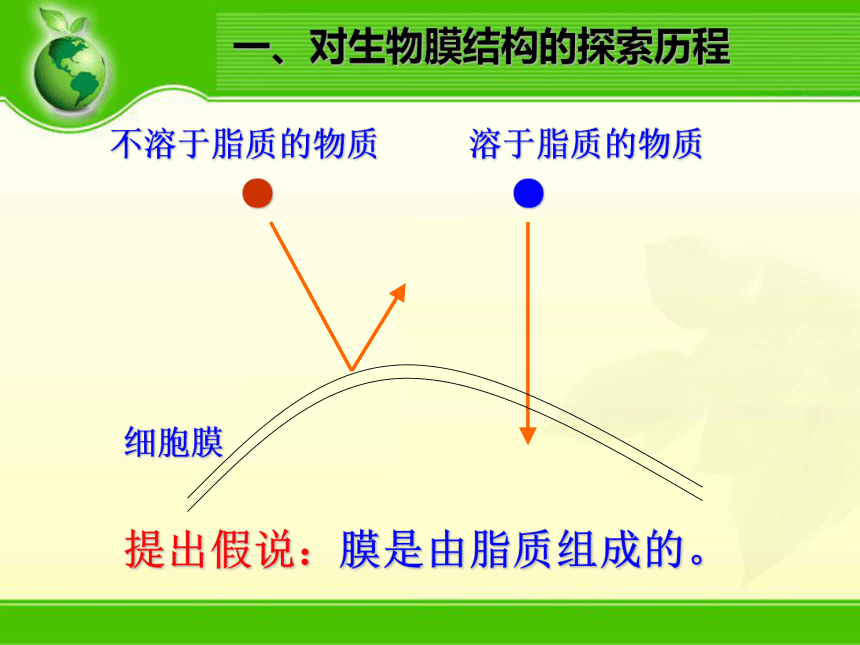 一、对生物膜结构的探索历程

不溶于脂质的物质

溶于脂质的物质

细胞膜

提出假说：膜是由脂质组成的。